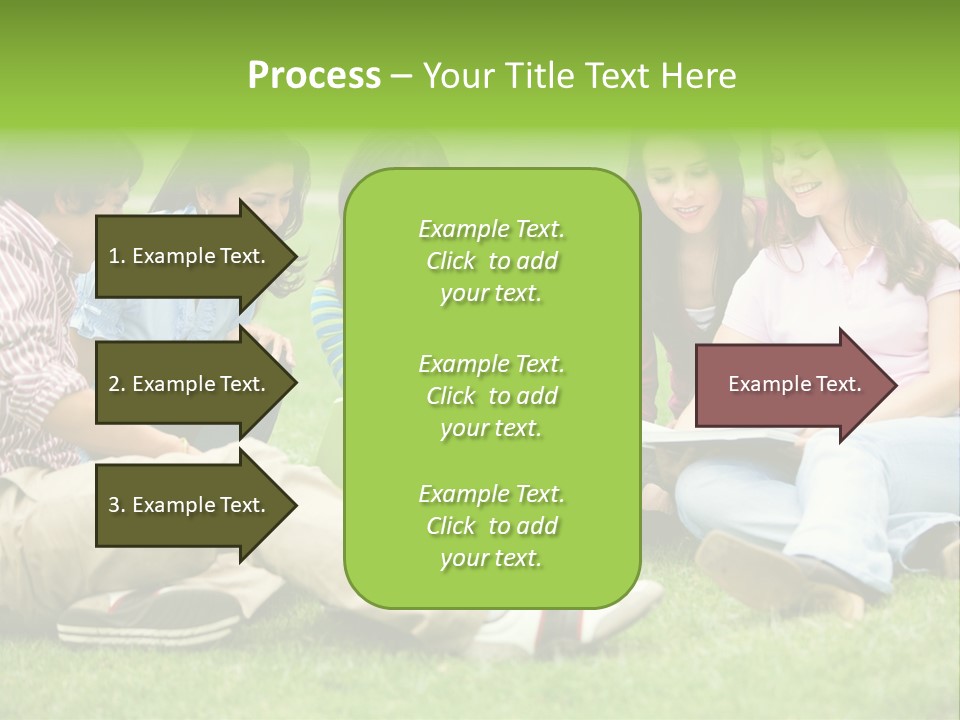 Process – Your Title Text Here

1. Example Text.

2. Example Text.

3. Example Text.

Example Text. Click to add your text.

Example Text. Click to add your text.

Example Text. Click to add your text.

Example Text.